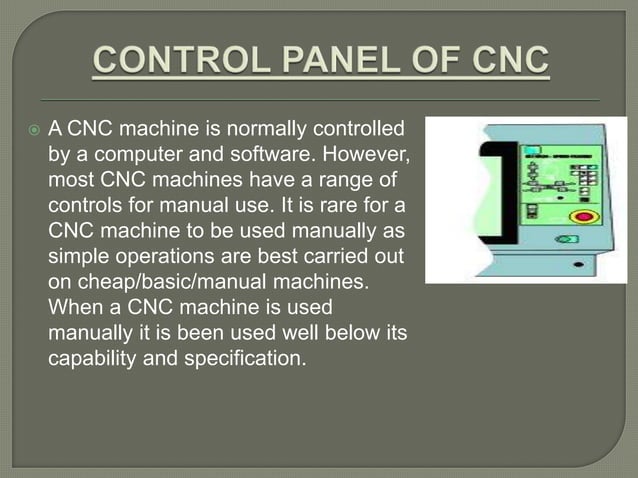 CONTROL PANEL OF CNC

A CNC machine is normally controlled by a computer and software. However, most CNC machines have a range of controls for manual use. It is rare for a CNC machine to be used manually as simple operations are best carried out on cheap/basic/manual machines. When a CNC machine is used manually it is been used well below its capability and specification.